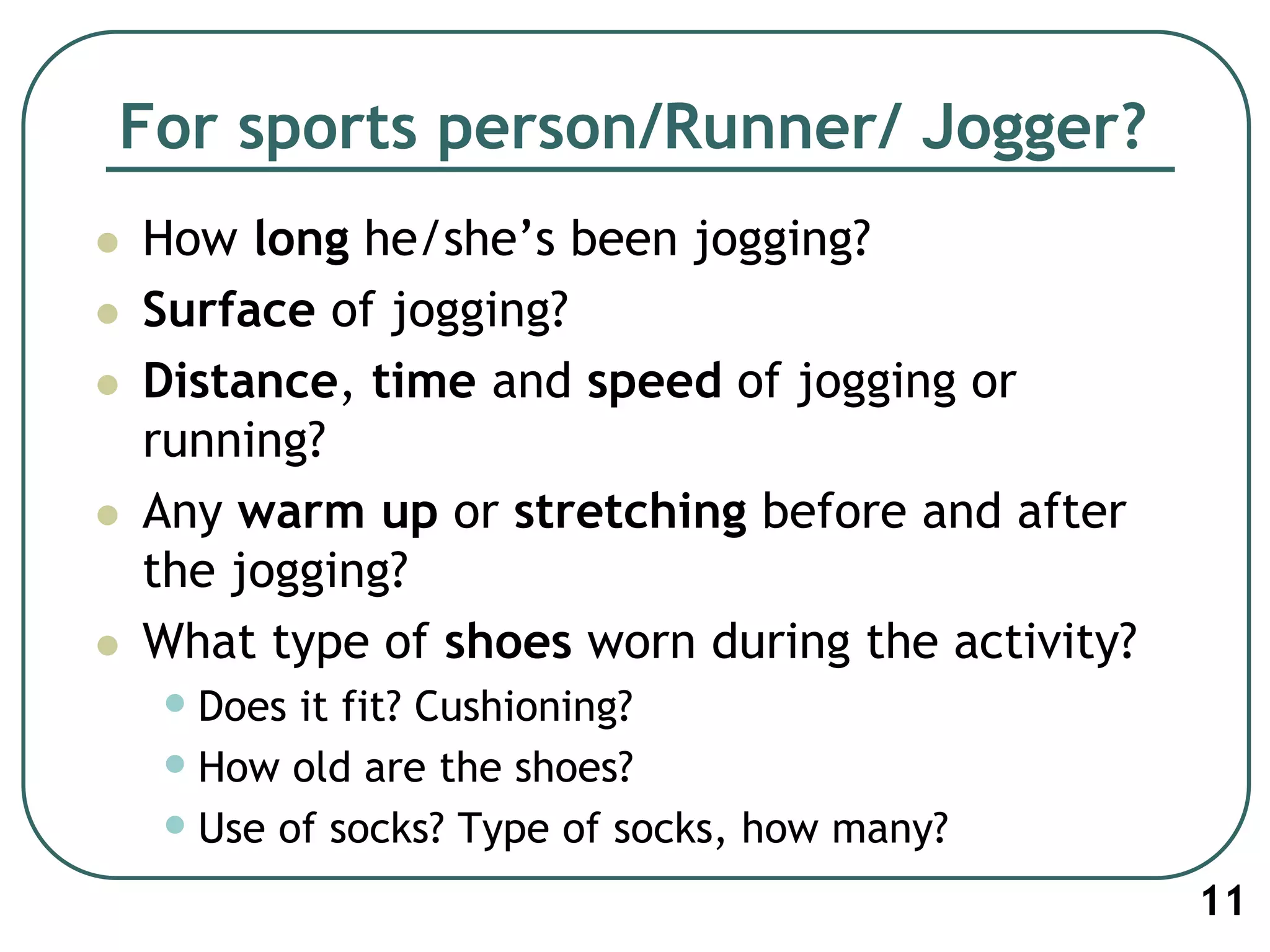 For sports person/Runner/ Jogger?

- How long he/she's been jogging?
- Surface of jogging?
- Distance, time and speed of jogging or running?
- Any warm up or stretching before and after the jogging?
- What type of shoes worn during the activity?
  - Does it fit? Cushioning?
  - How old are the shoes?
  - Use of socks? Type of socks, how many?

11